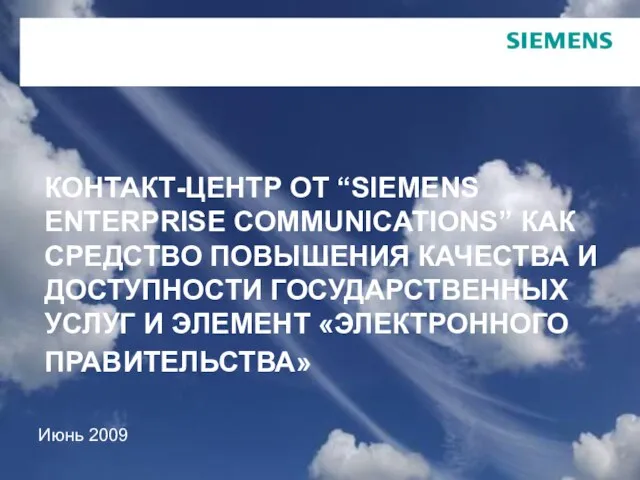 SIEMENS

КОНТАКТ-ЦЕНТР ОТ “SIEMENS ENTERPRISE COMMUNICATIONS” КАК СРЕДСТВО ПОВЫШЕНИЯ КАЧЕСТВА И ДОСТУПНОСТИ ГОСУДАРСТВЕННЫХ УСЛУГ И ЭЛЕМЕНТ «ЭЛЕКТРОННОГО ПРАВИТЕЛЬСТВА»

Июнь 2009